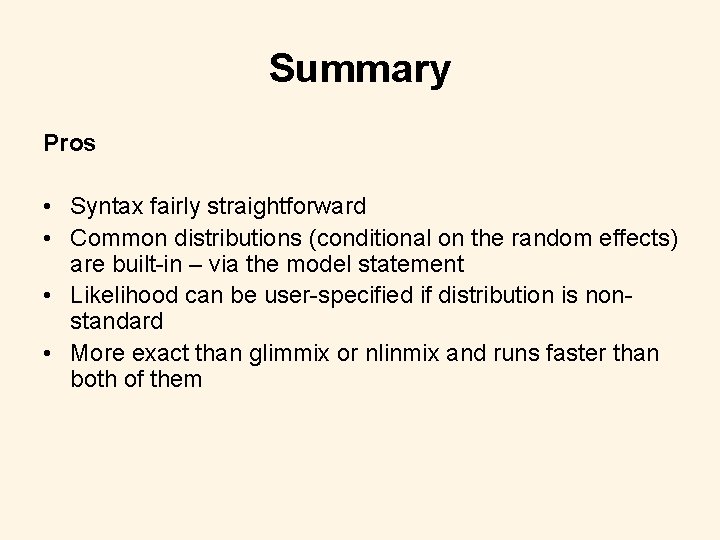 Summary

Pros

• Syntax fairly straightforward
• Common distributions (conditional on the random effects) are built-in – via the model statement
• Likelihood can be user-specified if distribution is non-standard
• More exact than glimmix or nlinmix and runs faster than both of them